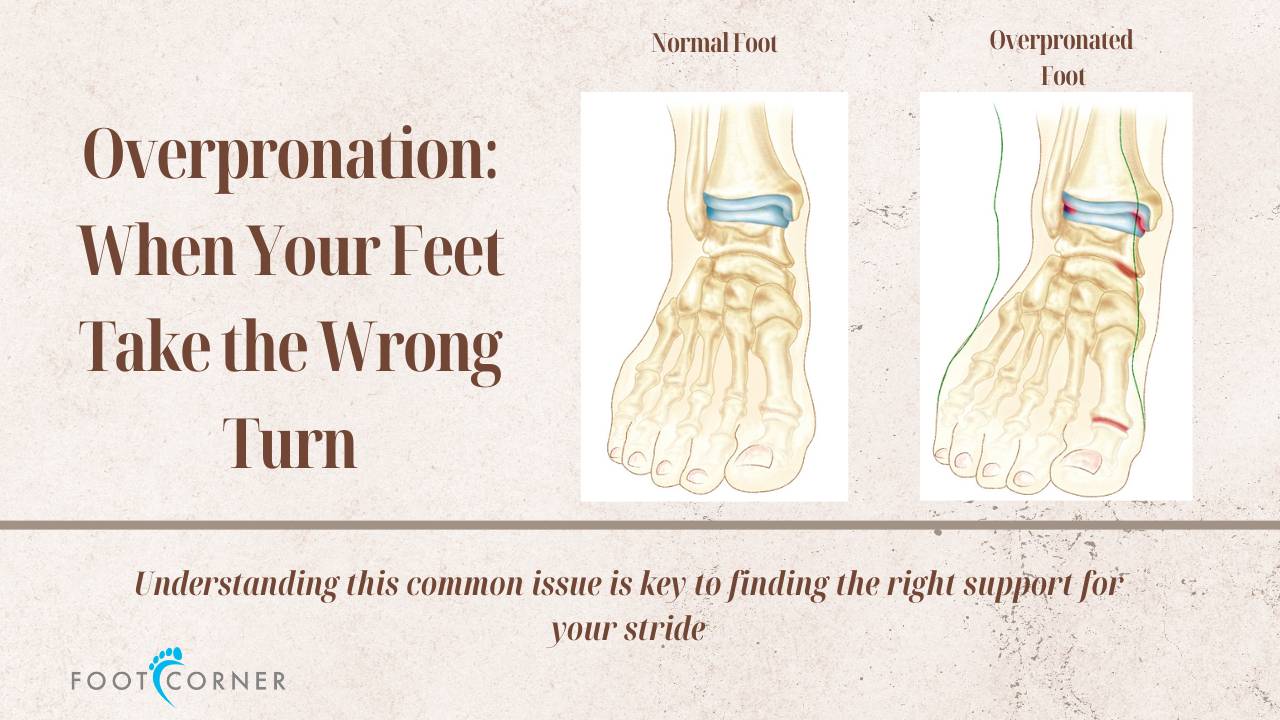 Overpronation: When Your Feet Take the Wrong Turn

Normal Foot

Overpronated Foot

Understanding this common issue is key to finding the right support for your stride

FOOT CORNER